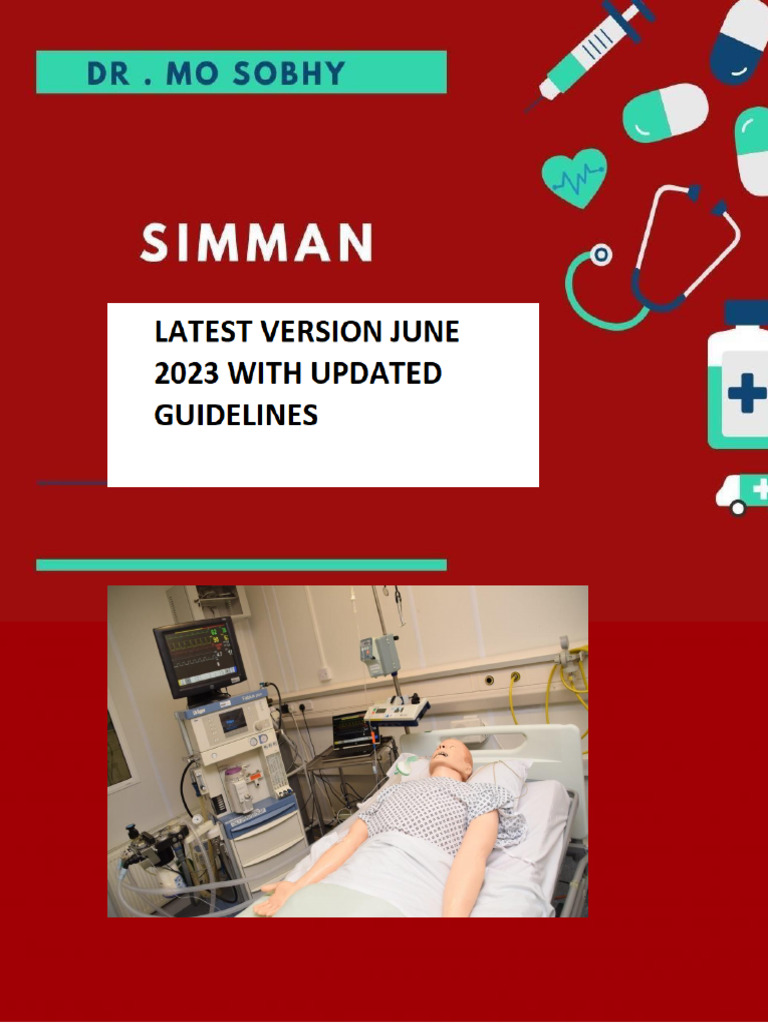 DR . MO SOBHY

SIMMAN

LATEST VERSION JUNE 2023 WITH UPDATED GUIDELINES